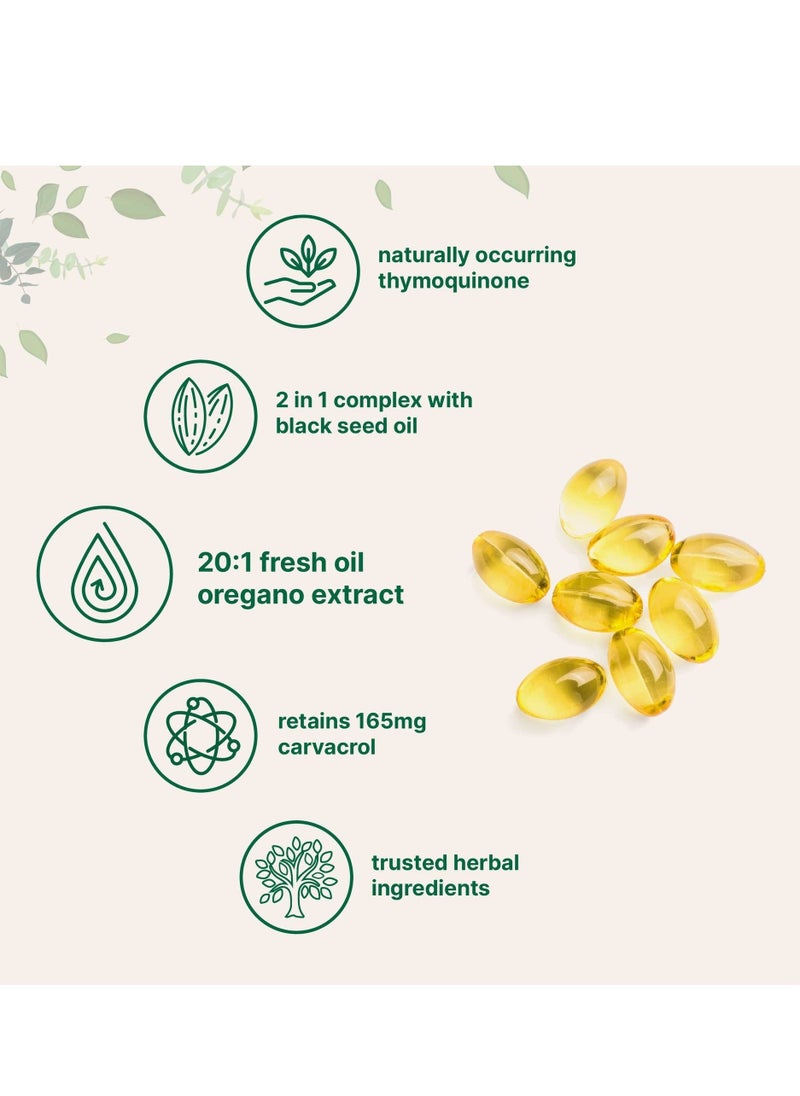 naturally occurring thymoquinone

2 in 1 complex with black seed oil

20:1 fresh oil oregano extract

retains 165mg carvacrol

trusted herbal ingredients